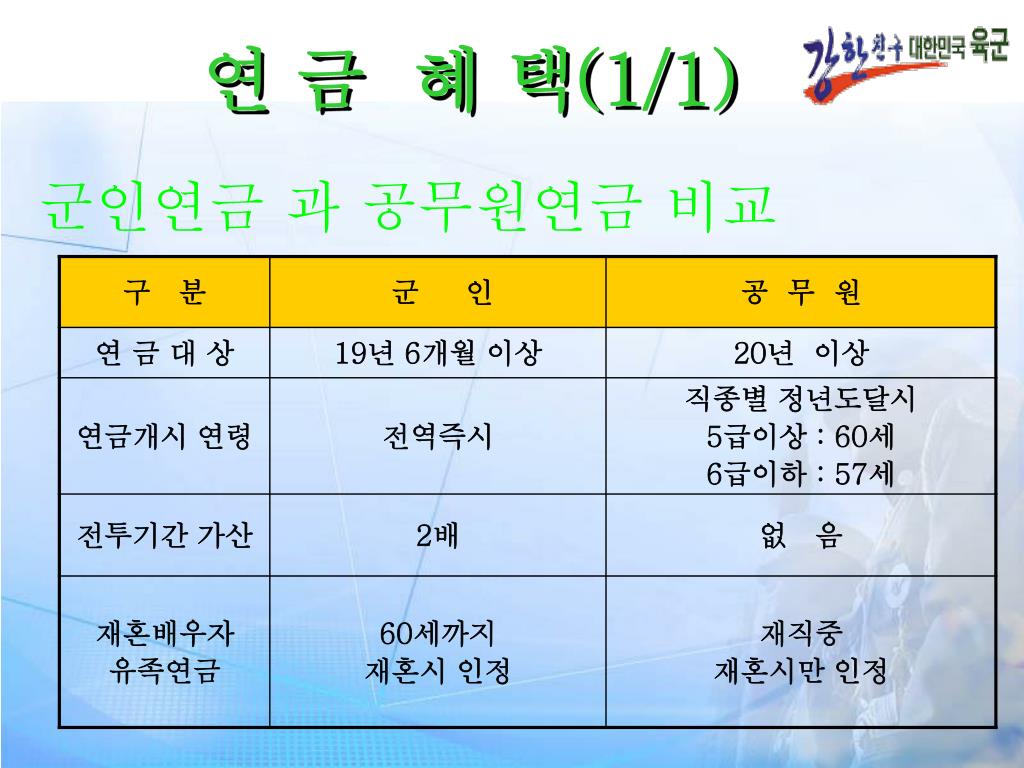 연 금 혜 택(1/1)

강한친구 대한민국 육군

군인연금 과 공무원연금 비교

| 구 분 | 군 인 | 공 무 원 |
|---|---|---|
| 연 금 대 상 | 19년 6개월 이상 | 20년 이상 |
| 연금개시 연령 | 전역즉시 | 직종별 정년도달시 5급이상 : 60세 6급이하 : 57세 |
| 전투기간 가산 | 2배 | 없 음 |
| 재혼배우자 유족연금 | 60세까지 재혼시 인정 | 재직중 재혼시만 인정 |